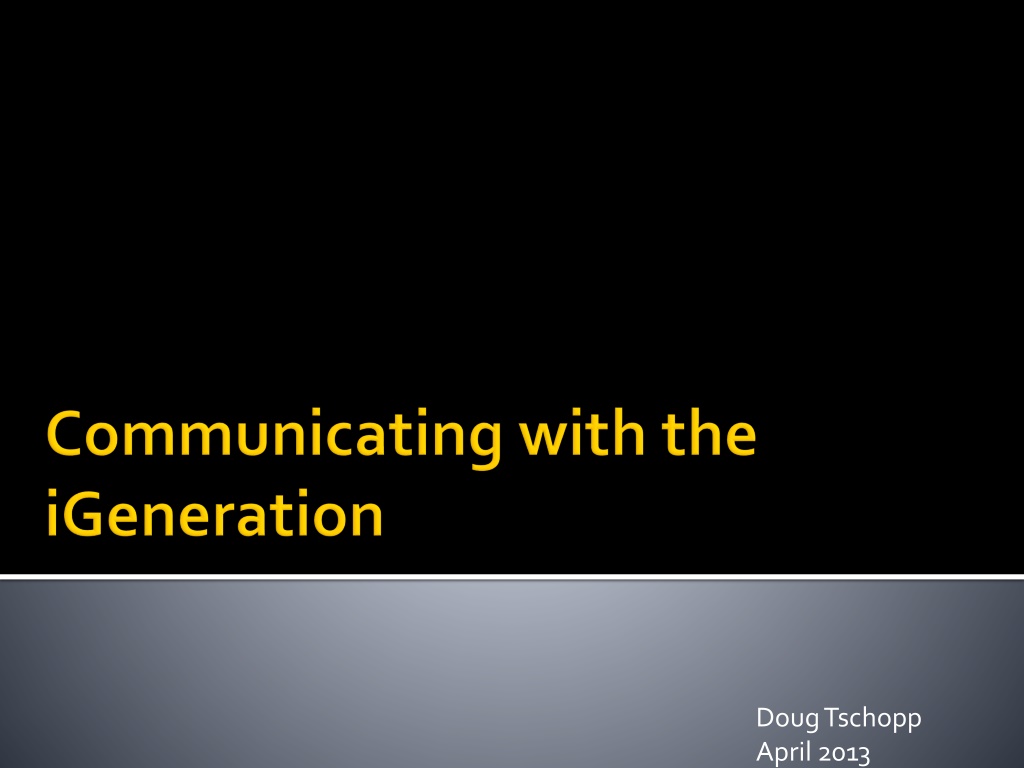 Communicating with the iGeneration

Doug Tschopp
April 2013